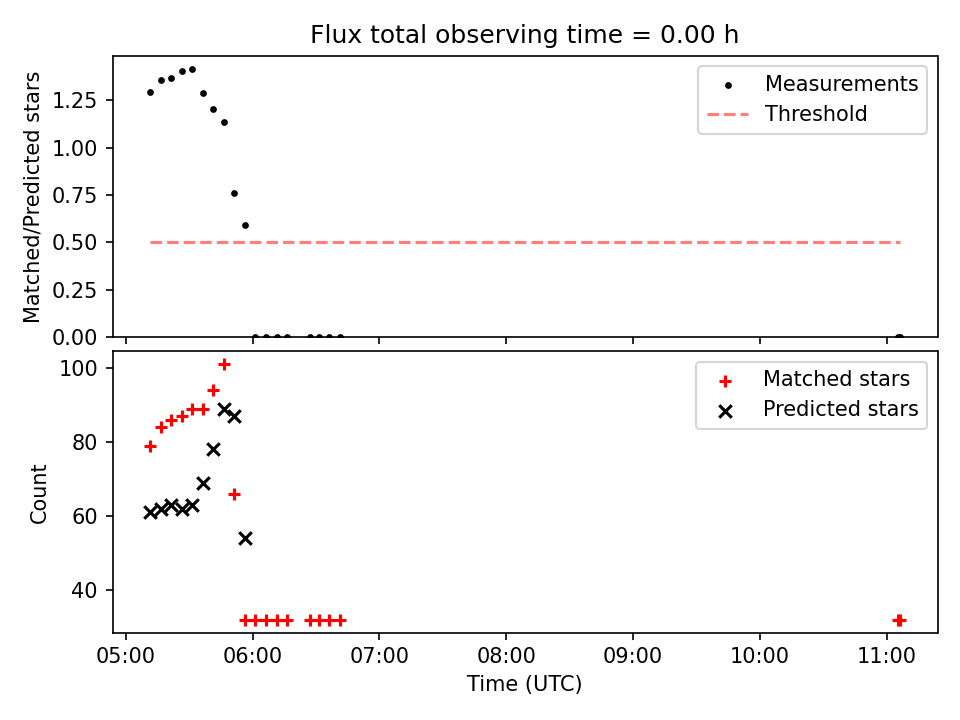 Flux total observing time = 0.00 h

Matched/Predicted stars

1.25
1.00
0.75
0.50
0.25
0.00

Measurements
Threshold

Count

100
80
60
40

Matched stars
Predicted stars

05:00
06:00
07:00
08:00
09:00
10:00
11:00

Time (UTC)